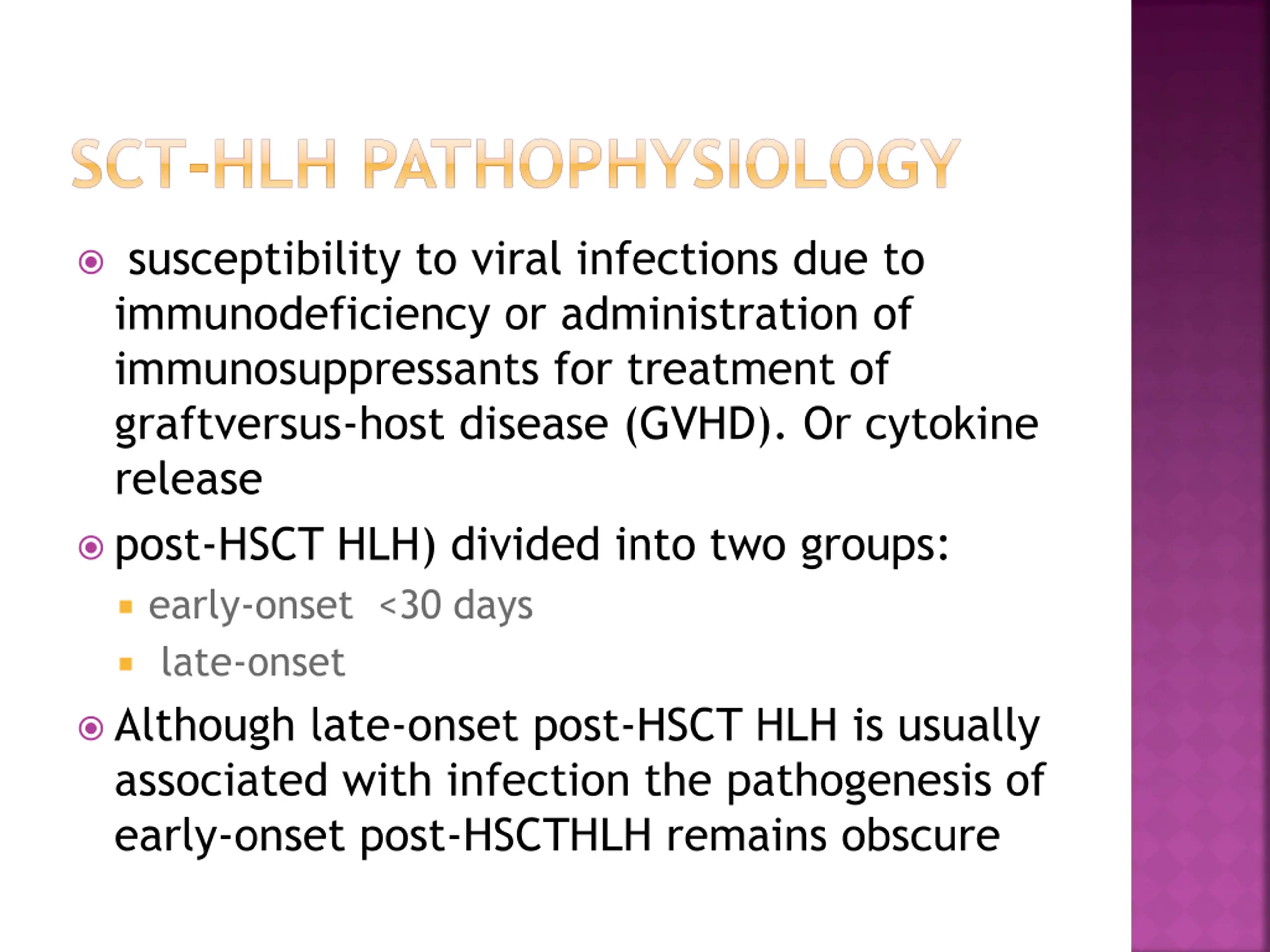 SCT-HLH PATHOPHYSIOLOGY

susceptibility to viral infections due to immunodeficiency or administration of immunosuppressants for treatment of graftversus-host disease (GVHD). Or cytokine release

post-HSCT HLH) divided into two groups:

early-onset <30 days

late-onset

Although late-onset post-HSCT HLH is usually associated with infection the pathogenesis of early-onset post-HSCTHLH remains obscure